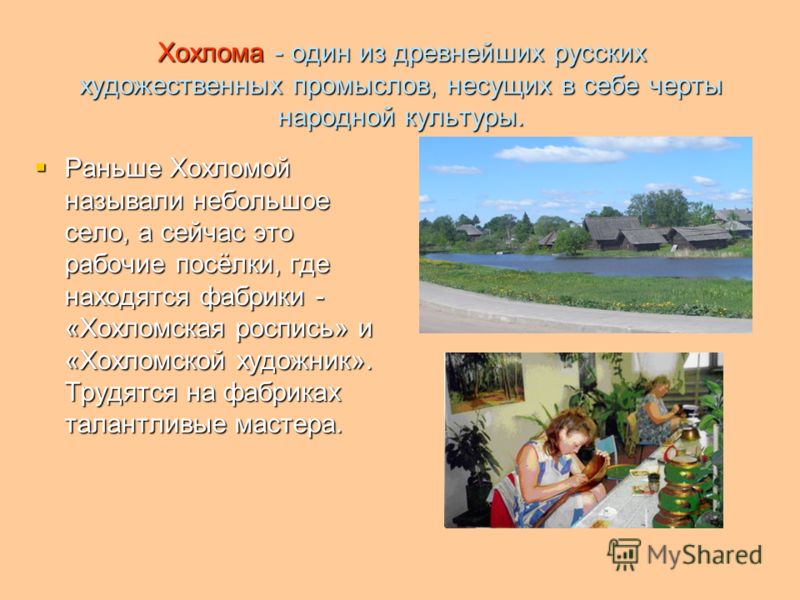 Хохлома - один из древнейших русских художественных промыслов, несущих в себе черты народной культуры.

Раньше Хохломой называли небольшое село, а сейчас это рабочие посёлки, где находятся фабрики - «Хохломская роспись» и «Хохломской художник». Трудятся на фабриках талантливые мастера.

MyShared